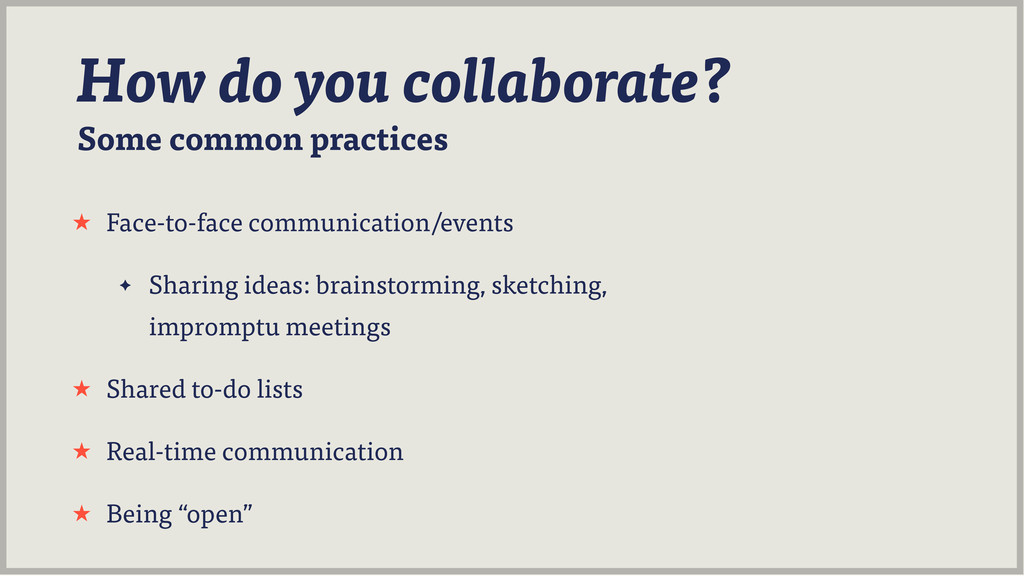 How do you collaborate?
Some common practices

★ Face-to-face communication/events

✦ Sharing ideas: brainstorming, sketching, impromptu meetings

★ Shared to-do lists

★ Real-time communication

★ Being “open”